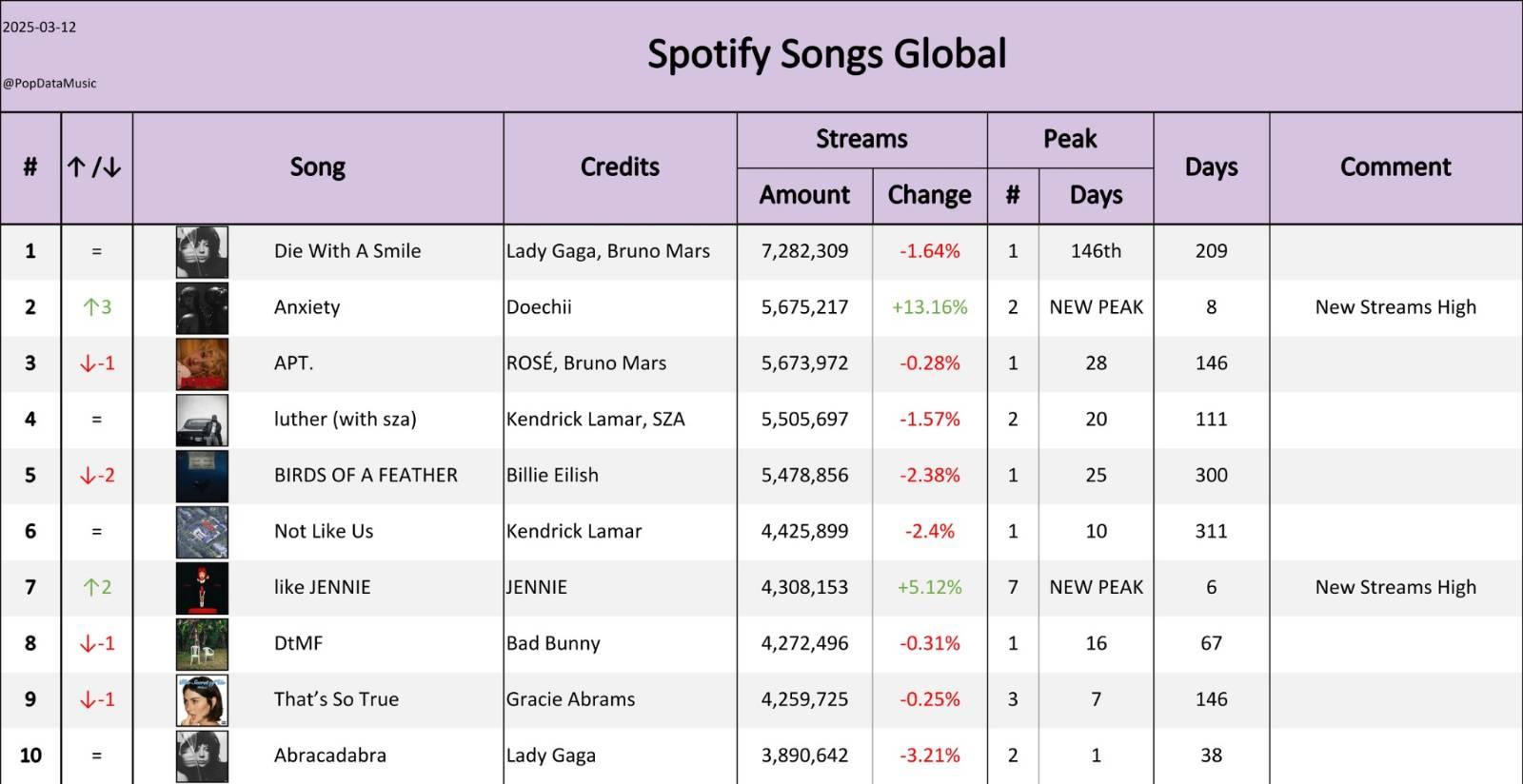 2025-03-12

@PopDataMusic

Spotify Songs Global

| # | ↑/↓ | Song | Credits | Streams Amount | Streams Change | Peak # | Peak Days | Days | Comment |
|---|---|---|---|---|---|---|---|---|---|
| 1 | = | Die With A Smile | Lady Gaga, Bruno Mars | 7,282,309 | -1.64% | 1 | 146th | 209 | |
| 2 | ↑3 | Anxiety | Doechii | 5,675,217 | +13.16% | 2 | NEW PEAK | 8 | New Streams High |
| 3 | ↓-1 | APT. | ROSÉ, Bruno Mars | 5,673,972 | -0.28% | 1 | 28 | 146 | |
| 4 | = | luther (with sza) | Kendrick Lamar, SZA | 5,505,697 | -1.57% | 2 | 20 | 111 | |
| 5 | ↓-2 | BIRDS OF A FEATHER | Billie Eilish | 5,478,856 | -2.38% | 1 | 25 | 300 | |
| 6 | = | Not Like Us | Kendrick Lamar | 4,425,899 | -2.4% | 1 | 10 | 311 | |
| 7 | ↑2 | like JENNIE | JENNIE | 4,308,153 | +5.12% | 7 | NEW PEAK | 6 | New Streams High |
| 8 | ↓-1 | DtMF | Bad Bunny | 4,272,496 | -0.31% | 1 | 16 | 67 | |
| 9 | ↓-1 | That's So True | Gracie Abrams | 4,259,725 | -0.25% | 3 | 7 | 146 | |
| 10 | = | Abracadabra | Lady Gaga | 3,890,642 | -3.21% | 2 | 1 | 38 | |